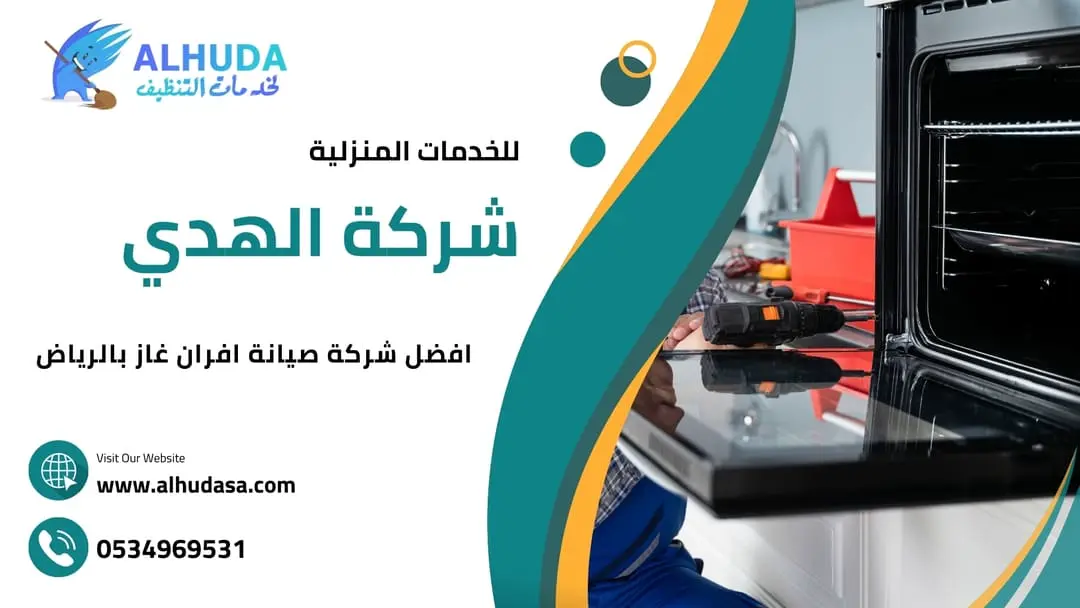 ALHUDA
لخدمات التنظيف

للخدمات المنزلية

شركة الهدي

افضل شركة صيانة افران غاز بالرياض

Visit Our Website
www.alhudasa.com

0534969531